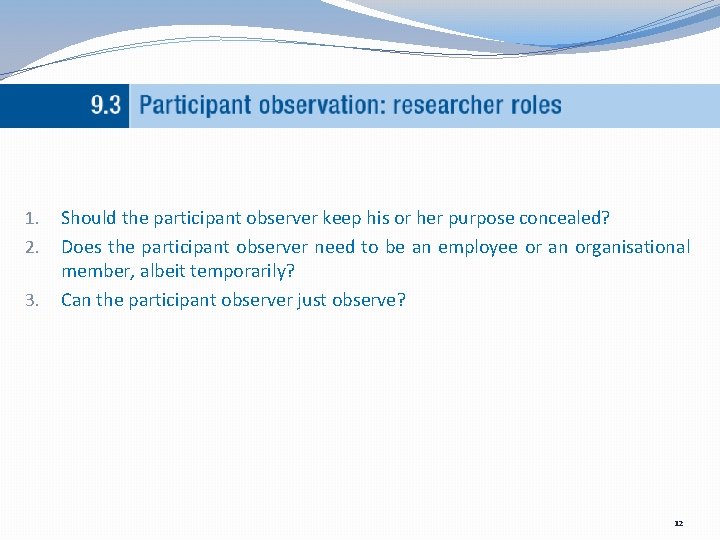 9.3 Participant observation: researcher roles

1. Should the participant observer keep his or her purpose concealed?
2. Does the participant observer need to be an employee or an organisational member, albeit temporarily?
3. Can the participant observer just observe?

12